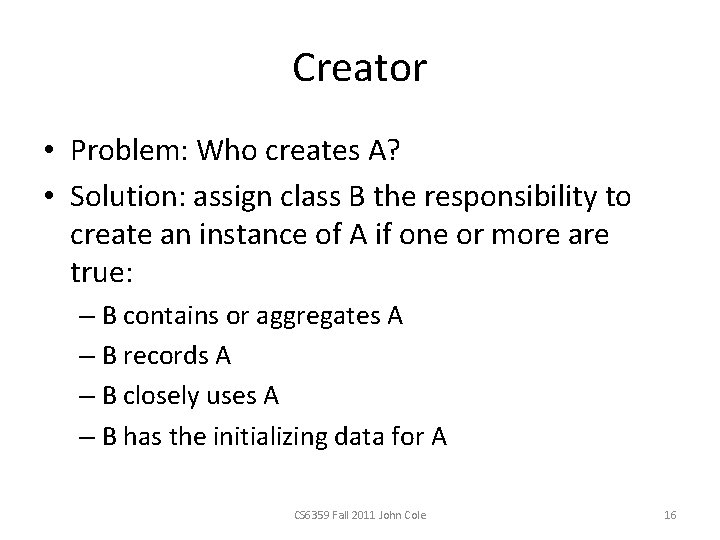 Creator

• Problem: Who creates A?
• Solution: assign class B the responsibility to create an instance of A if one or more are true:
– B contains or aggregates A
– B records A
– B closely uses A
– B has the initializing data for A

CS6359 Fall 2011 John Cole

16